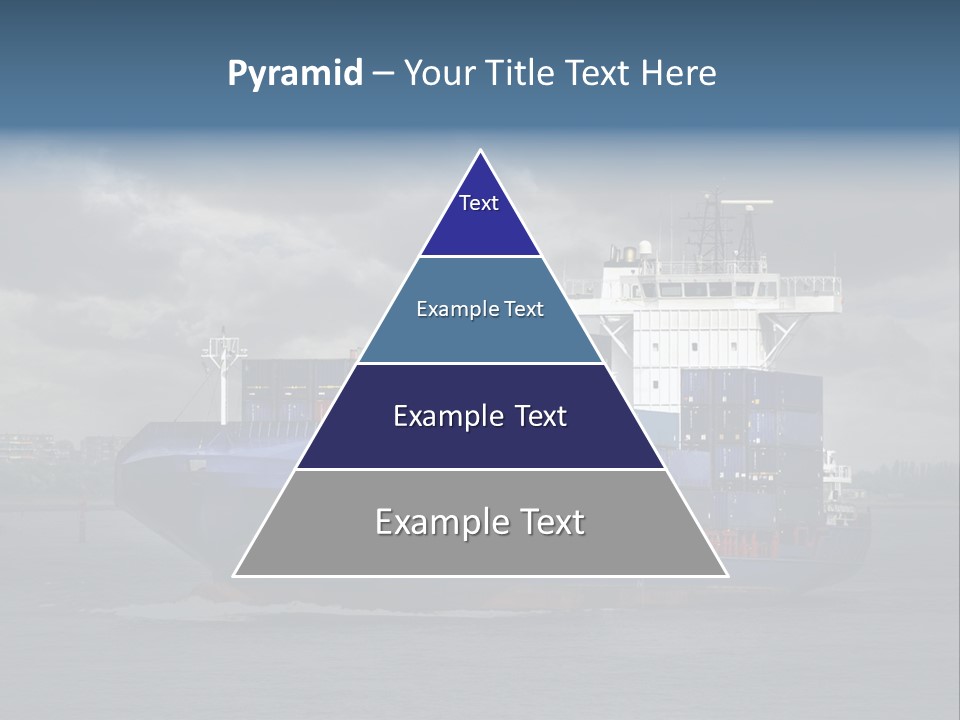 Pyramid – Your Title Text Here

Text

Example Text

Example Text

Example Text